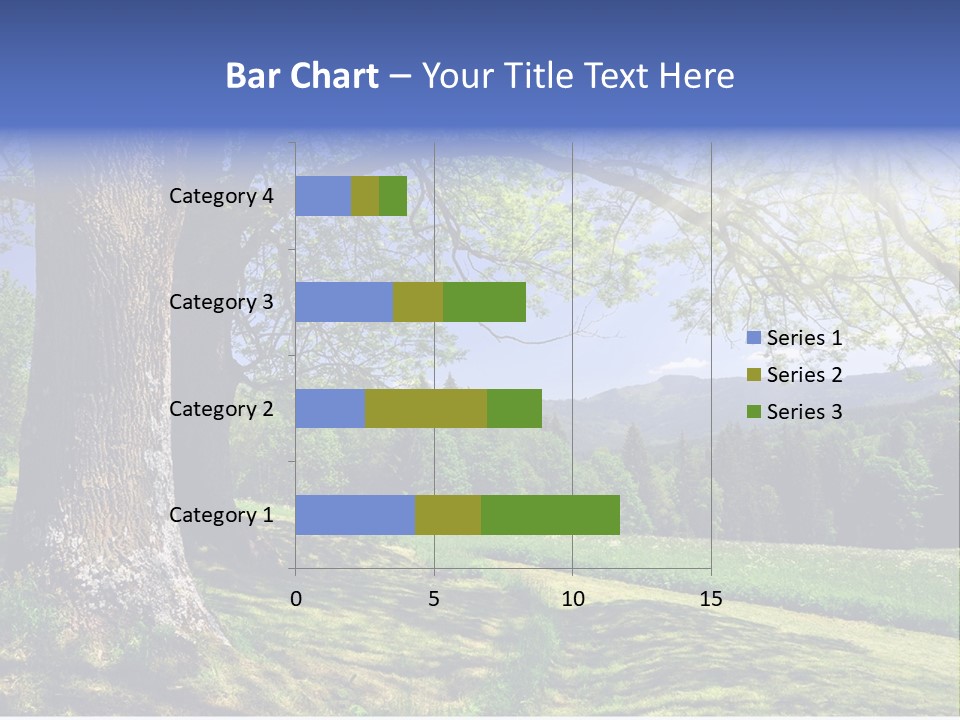 Bar Chart – Your Title Text Here

Category 4
Category 3
Category 2
Category 1

0
5
10
15

Series 1
Series 2
Series 3